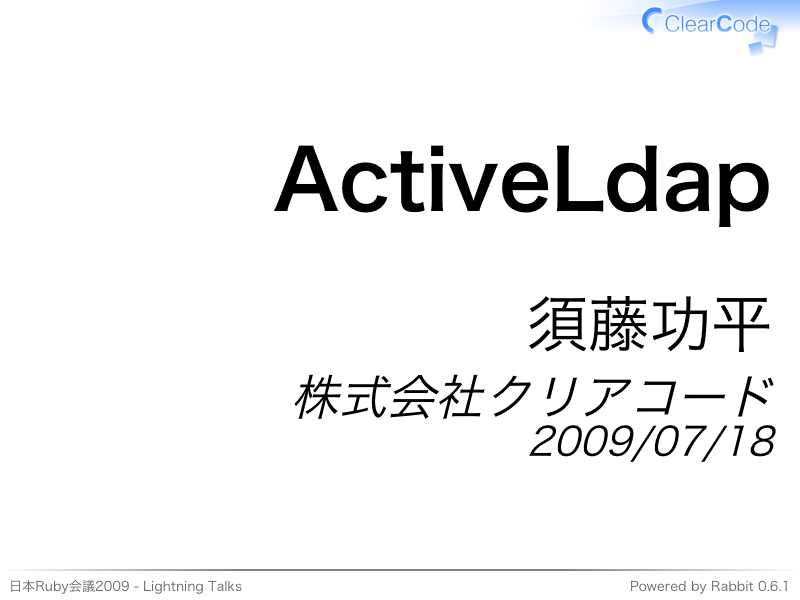 ClearCode

ActiveLdap

須藤功平

株式会社クリアコード
2009/07/18

日本Ruby会議2009 - Lightning Talks

Powered by Rabbit 0.6.1